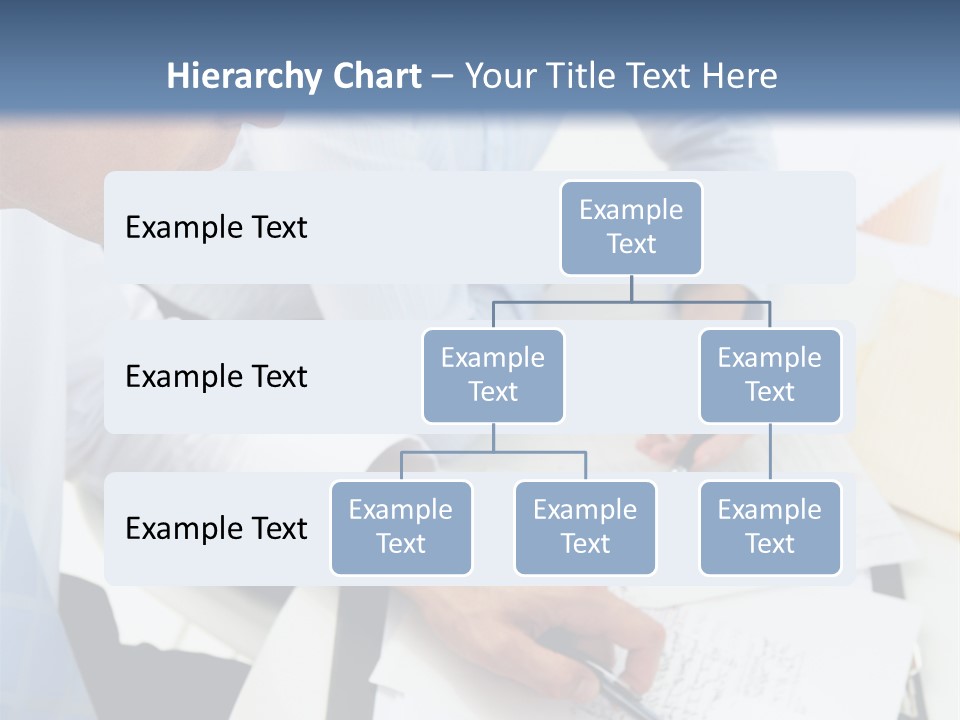 Hierarchy Chart – Your Title Text Here

Example Text

Example Text

Example Text

Example Text

Example Text

Example Text

Example Text

Example Text

Example Text